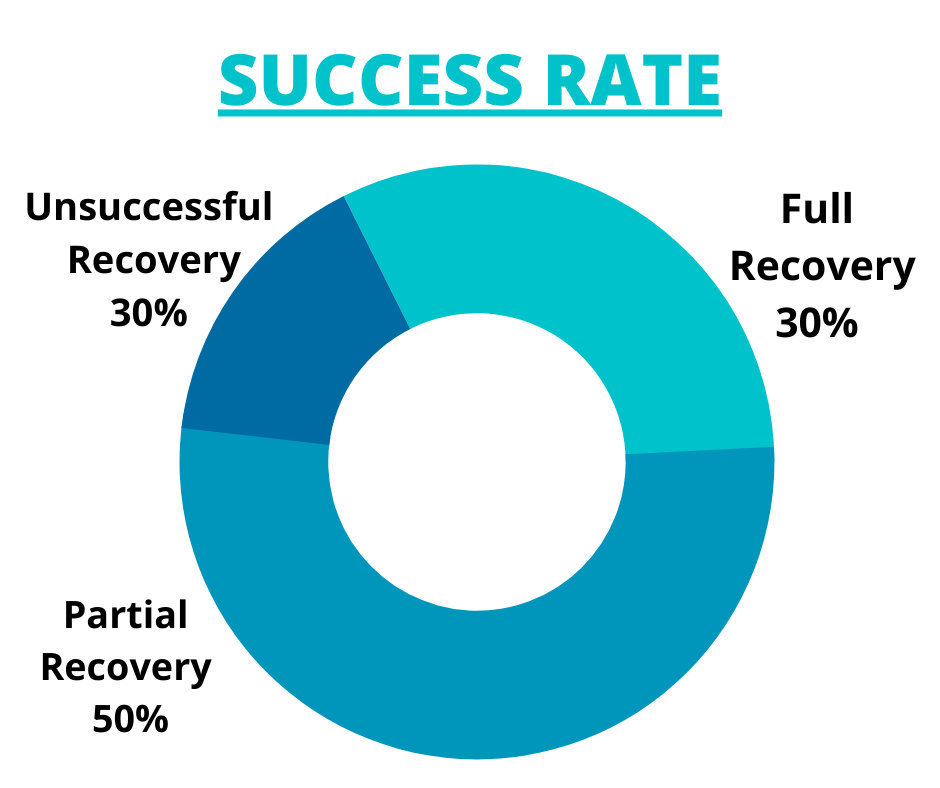 SUCCESS RATE

Unsuccessful Recovery 30%

Full Recovery 30%

Partial Recovery 50%